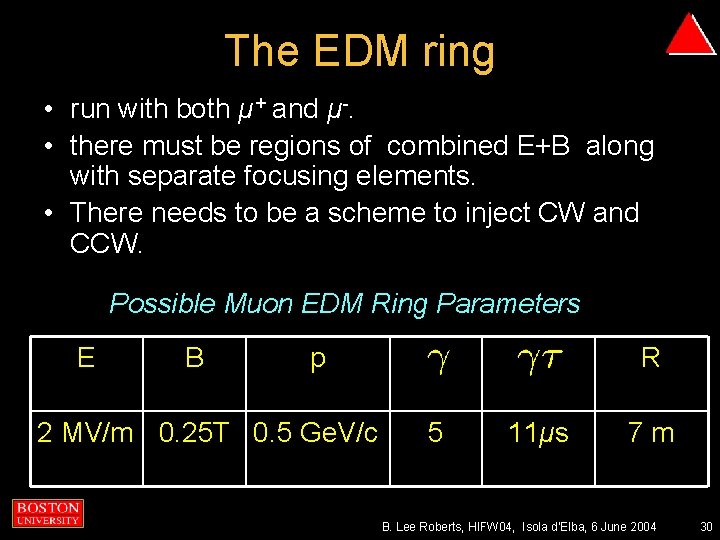 The EDM ring

• run with both $\mu^+$ and $\mu^-$.
• there must be regions of combined E+B along with separate focusing elements.
• There needs to be a scheme to inject CW and CCW.

Possible Muon EDM Ring Parameters

| E | B | p | $\gamma$ | $\gamma\tau$ | R |
|---|---|---|---|---|---|
| 2 MV/m | 0.25T | 0.5 GeV/c | 5 | 11$\mu$s | 7 m |

BOSTON UNIVERSITY

B. Lee Roberts, HIFW04, Isola d'Elba, 6 June 2004 30